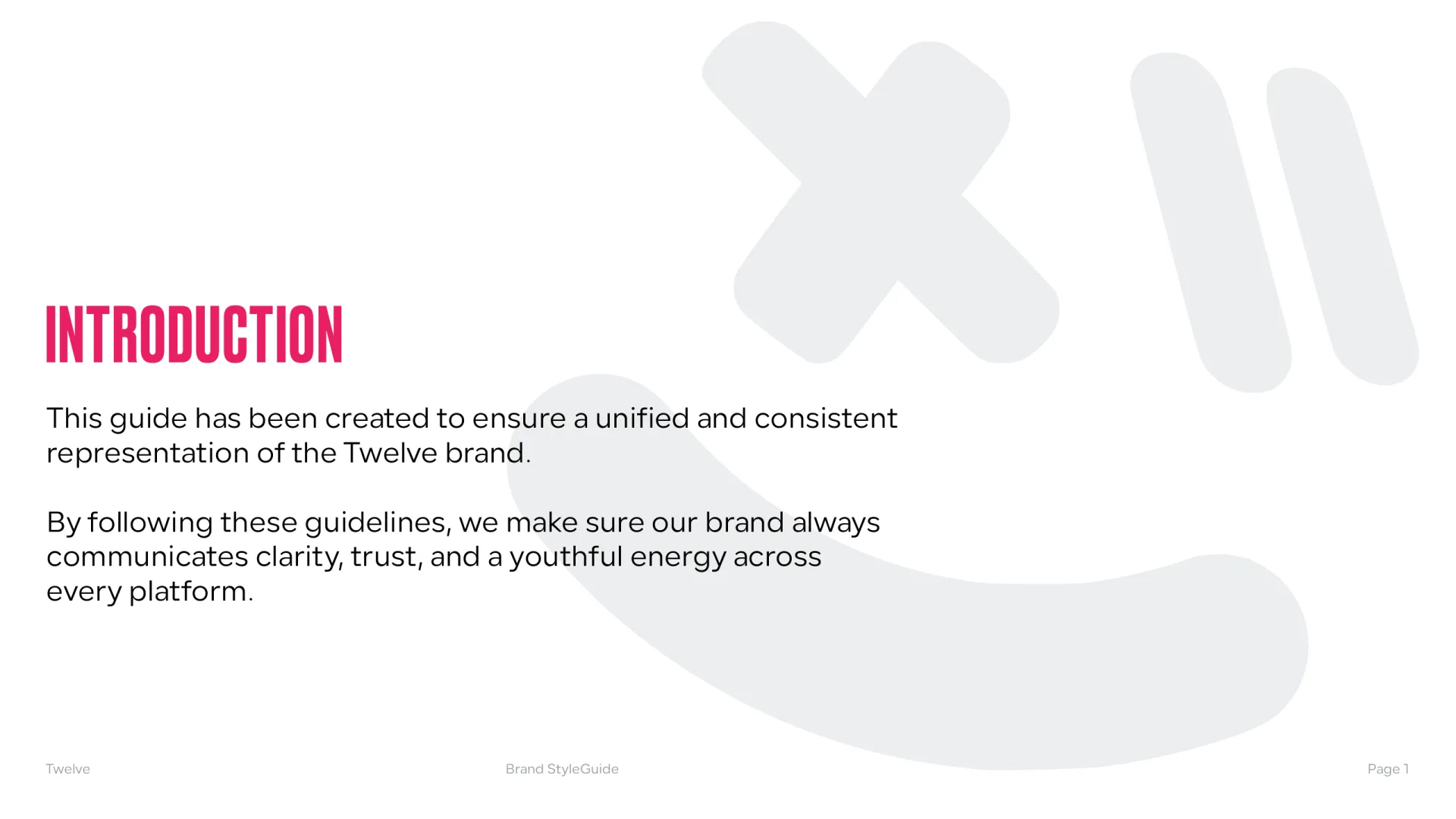 INTRODUCTION

This guide has been created to ensure a unified and consistent representation of the Twelve brand.

By following these guidelines, we make sure our brand always communicates clarity, trust, and a youthful energy across every platform.

Twelve

Brand StyleGuide

Page 1